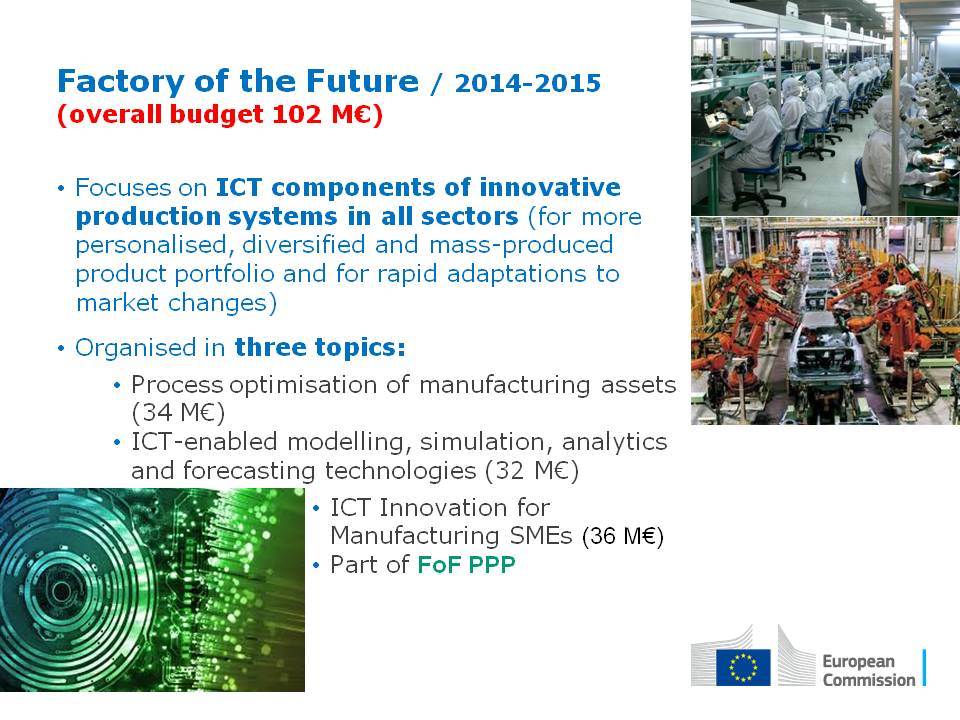 Factory of the Future / 2014-2015
(overall budget 102 M€)

• Focuses on ICT components of innovative production systems in all sectors (for more personalised, diversified and mass-produced product portfolio and for rapid adaptations to market changes)

• Organised in three topics:

• Process optimisation of manufacturing assets (34 M€)

• ICT-enabled modelling, simulation, analytics and forecasting technologies (32 M€)

• ICT Innovation for Manufacturing SMEs (36 M€)

• Part of FoF PPP

European Commission